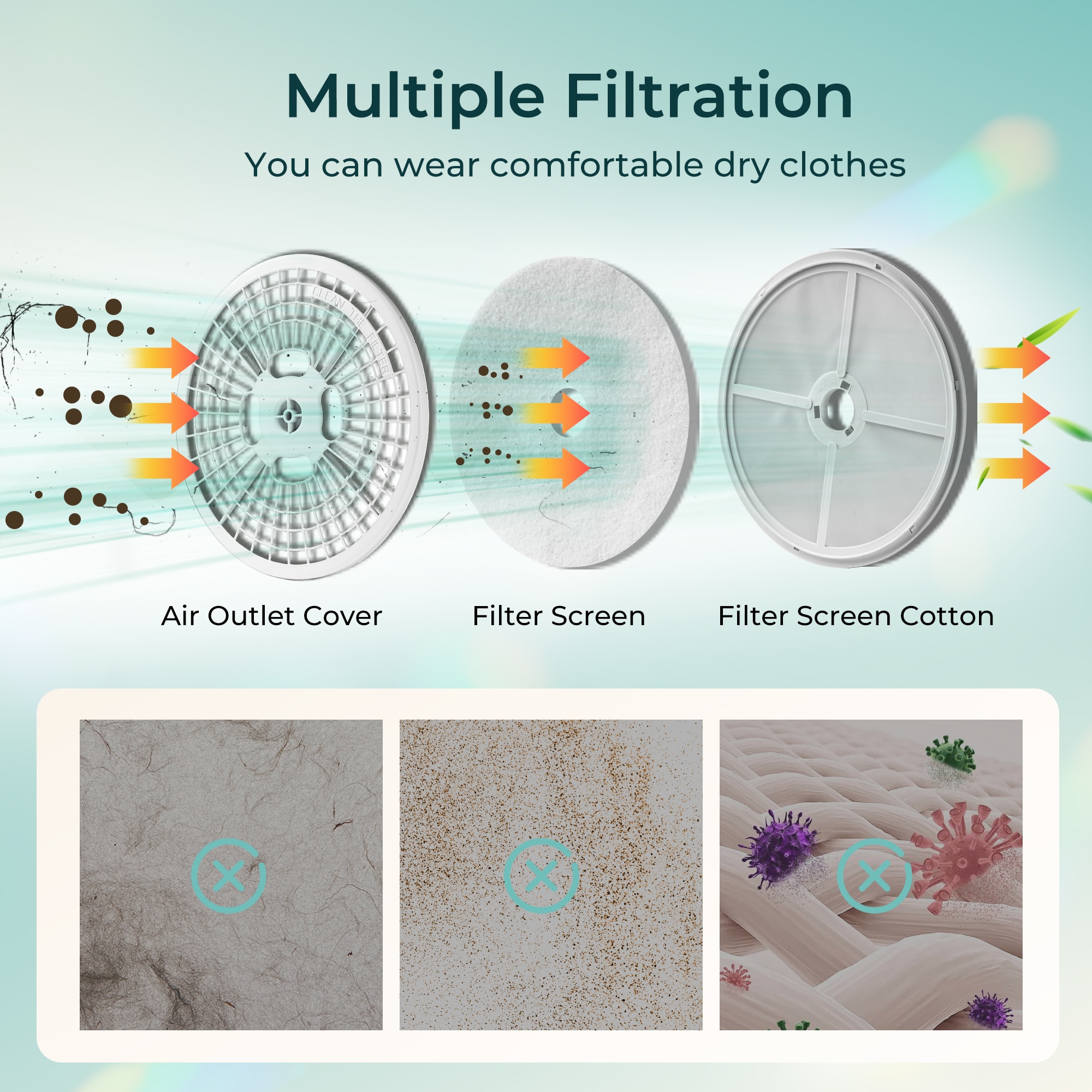 Multiple Filtration

You can wear comfortable dry clothes

CLEAN THE FILTER

Air Outlet Cover

Filter Screen

Filter Screen Cotton